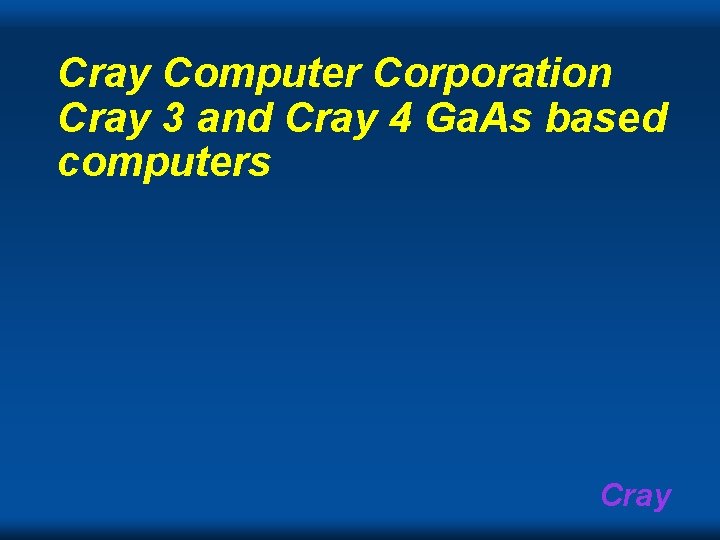 Cray Computer Corporation Cray 3 and Cray 4 GaAs based computers

Cray